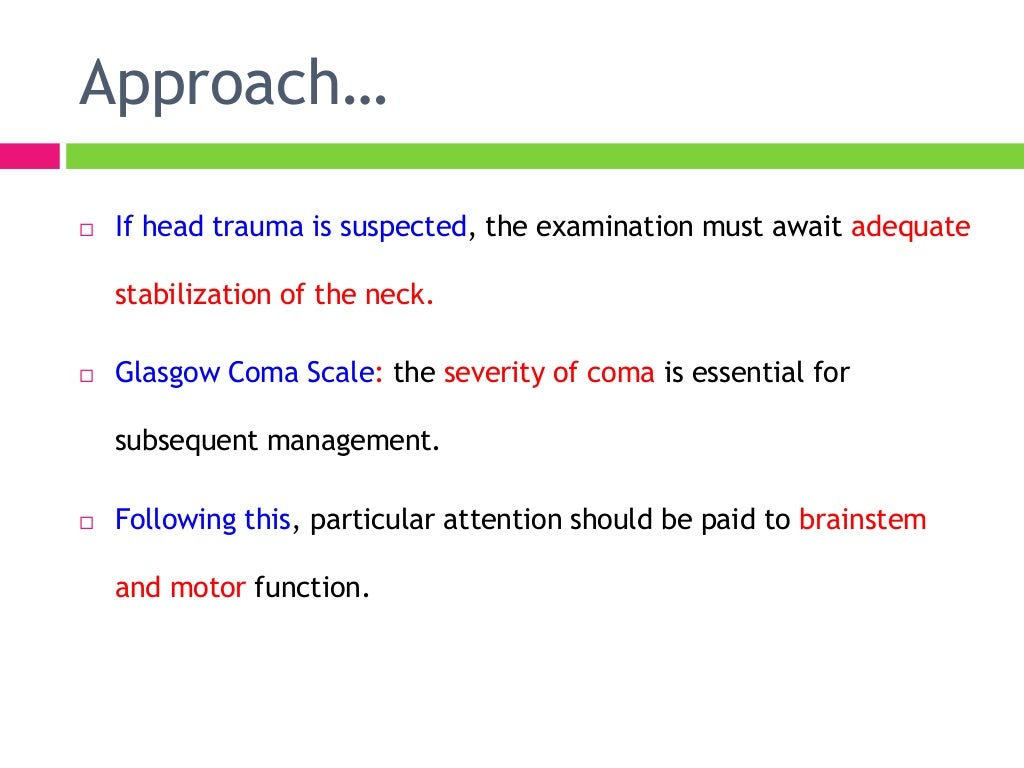 Approach…

□ If head trauma is suspected, the examination must await adequate stabilization of the neck.

□ Glasgow Coma Scale: the severity of coma is essential for subsequent management.

□ Following this, particular attention should be paid to brainstem and motor function.